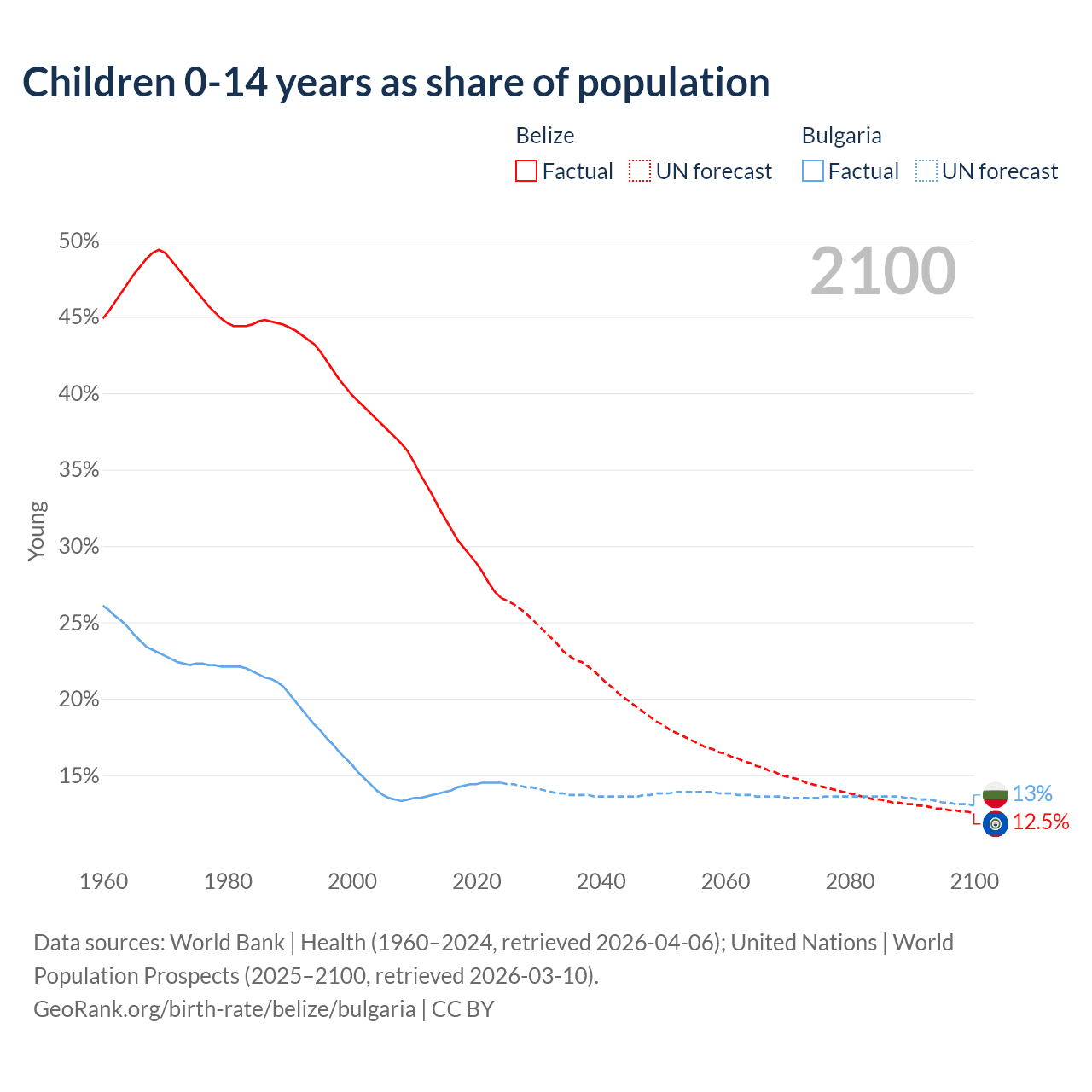 Children 0-14 years as share of population

Belize
Factual
UN forecast

Bulgaria
Factual
UN forecast

2100

Young

50%
45%
40%
35%
30%
25%
20%
15%

13%
12.5%

1960
1980
2000
2020
2040
2060
2080
2100

Data sources: World Bank | Health (1960–2024, retrieved 2026-04-06); United Nations | World Population Prospects (2025–2100, retrieved 2026-03-10).
GeoRank.org/birth-rate/belize/bulgaria | CC BY